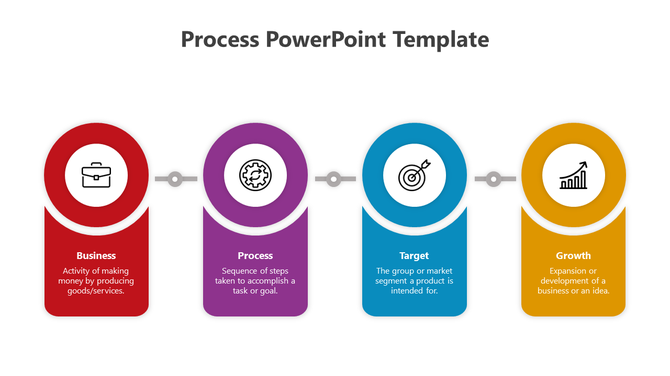 Process PowerPoint Template

Business
Activity of making money by producing goods/services.

Process
Sequence of steps taken to accomplish a task or goal.

Target
The group or market segment a product is intended for.

Growth
Expansion or development of a business or an idea.